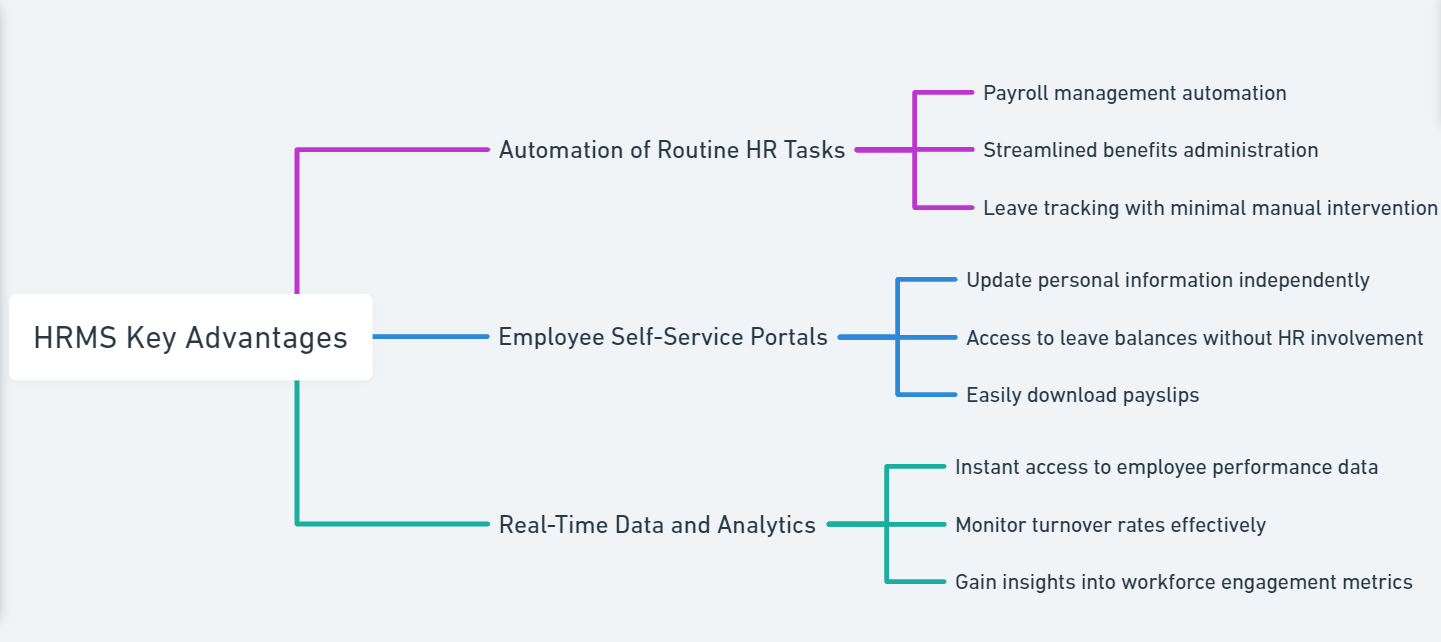 HRMS Key Advantages

Automation of Routine HR Tasks

Payroll management automation

Streamlined benefits administration

Leave tracking with minimal manual intervention

Employee Self-Service Portals

Update personal information independently

Access to leave balances without HR involvement

Easily download payslips

Real-Time Data and Analytics

Instant access to employee performance data

Monitor turnover rates effectively

Gain insights into workforce engagement metrics